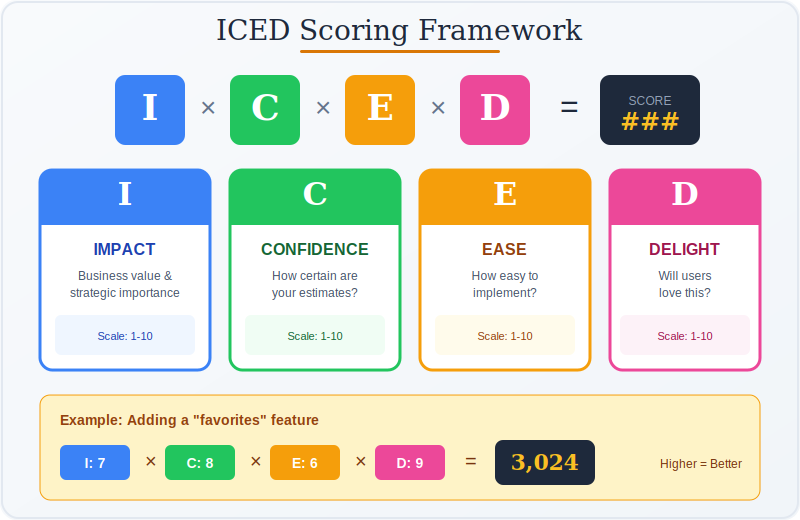 ICED Scoring Framework

I × C × E × D = SCORE ###

I
IMPACT
Business value & strategic importance
Scale: 1-10

C
CONFIDENCE
How certain are your estimates?
Scale: 1-10

E
EASE
How easy to implement?
Scale: 1-10

D
DELIGHT
Will users love this?
Scale: 1-10

Example: Adding a "favorites" feature

I: 7 × C: 8 × E: 6 × D: 9 = 3,024

Higher = Better